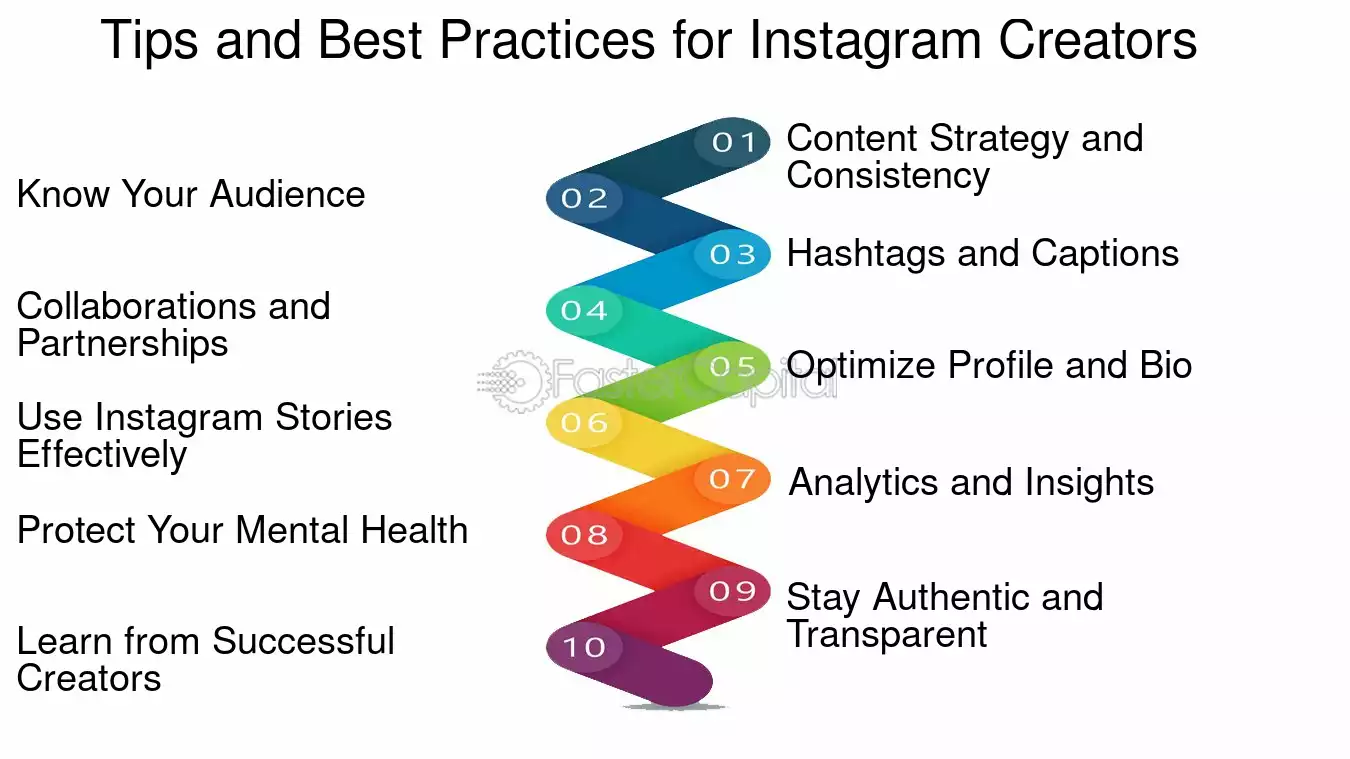 Tips and Best Practices for Instagram Creators

01 Content Strategy and Consistency

02 Know Your Audience

03 Hashtags and Captions

04 Collaborations and Partnerships

05 Optimize Profile and Bio

06 Use Instagram Stories Effectively

07 Analytics and Insights

08 Protect Your Mental Health

09 Stay Authentic and Transparent

10 Learn from Successful Creators

FasterCapital